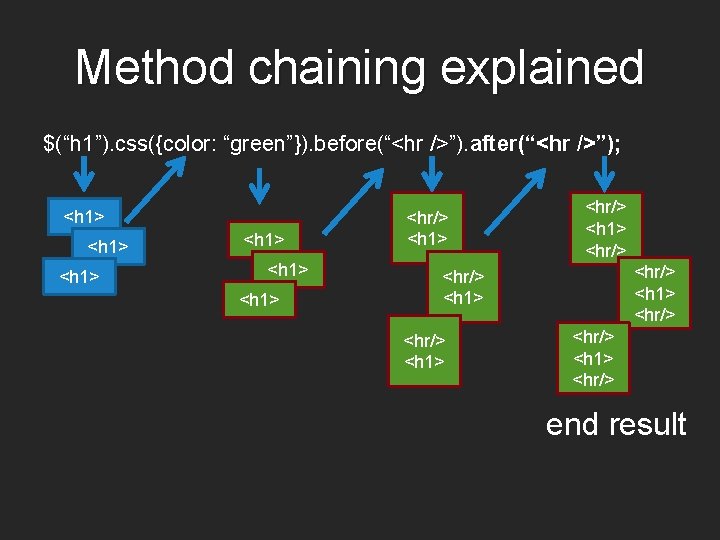 Method chaining explained

$(“h1”).css({color: “green”}).before(“<hr />”).after(“<hr />”);

<h1>
<h1>
<h1>

<h1>
<h1>
<h1>

<hr/>
<h1>

<hr/>
<h1>

<hr/>
<h1>

<hr/>
<h1>
<hr/>

<hr/>
<h1>
<hr/>

<hr/>
<h1>
<hr/>

end result